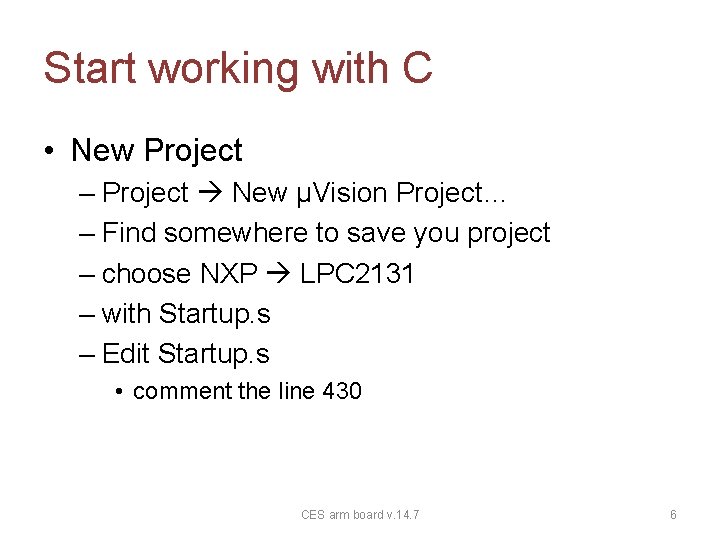 Start working with C

• New Project
– Project → New µVision Project...
– Find somewhere to save you project
– choose NXP → LPC2131
– with Startup.s
– Edit Startup.s
• comment the line 430

CES arm board v.14.7

6